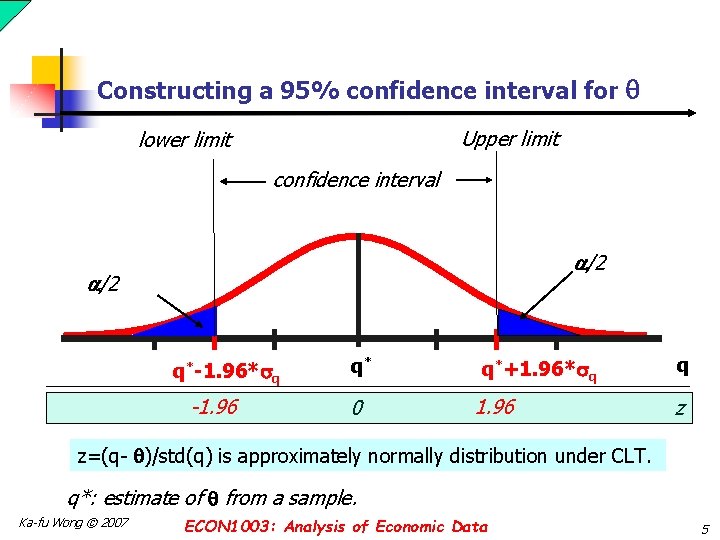 Constructing a 95% confidence interval for $\theta$

lower limit

Upper limit

confidence interval

$\alpha/2$

$\alpha/2$

$q^*-1.96*\sigma_q$

$q^*$

$q^*+1.96*\sigma_q$

q

-1.96

0

1.96

z

z=(q- $\theta$)/std(q) is approximately normally distribution under CLT.

q*: estimate of $\theta$ from a sample.

Ka-fu Wong © 2007

ECON1003: Analysis of Economic Data

5